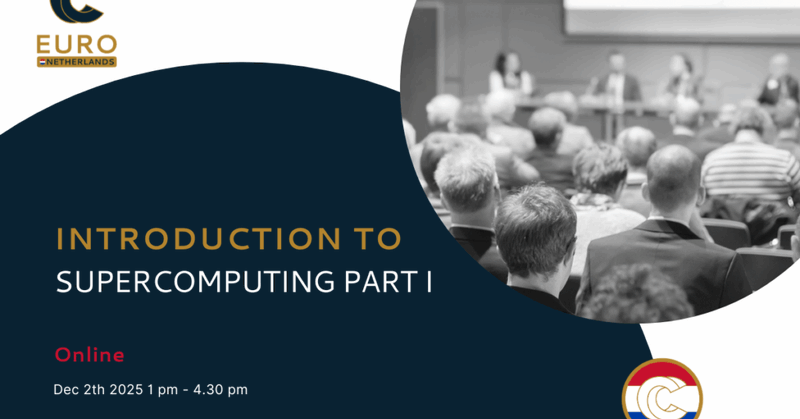 EURO
NETHERLANDS

INTRODUCTION TO
SUPERCOMPUTING PART I

Online

Dec 2th 2025 1 pm - 4.30 pm